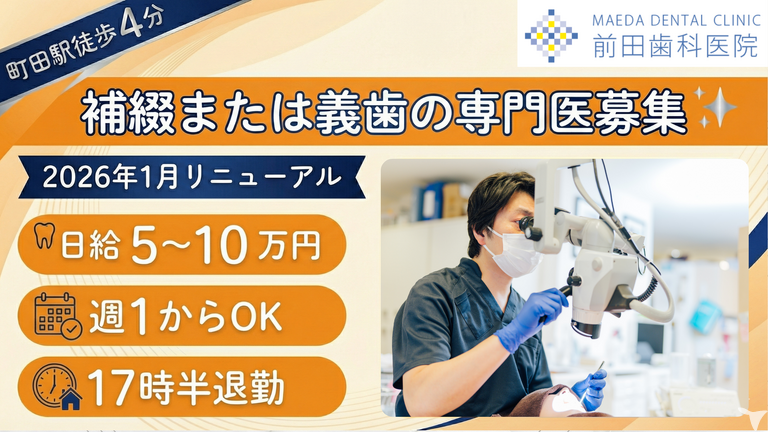 町田駅徒歩4分

MAEDA DENTAL CLINIC
前田歯科医院

補綴または義歯の専門医募集

2026年1月リニューアル

日給 5~10 万円

週1からOK

17時半退勤